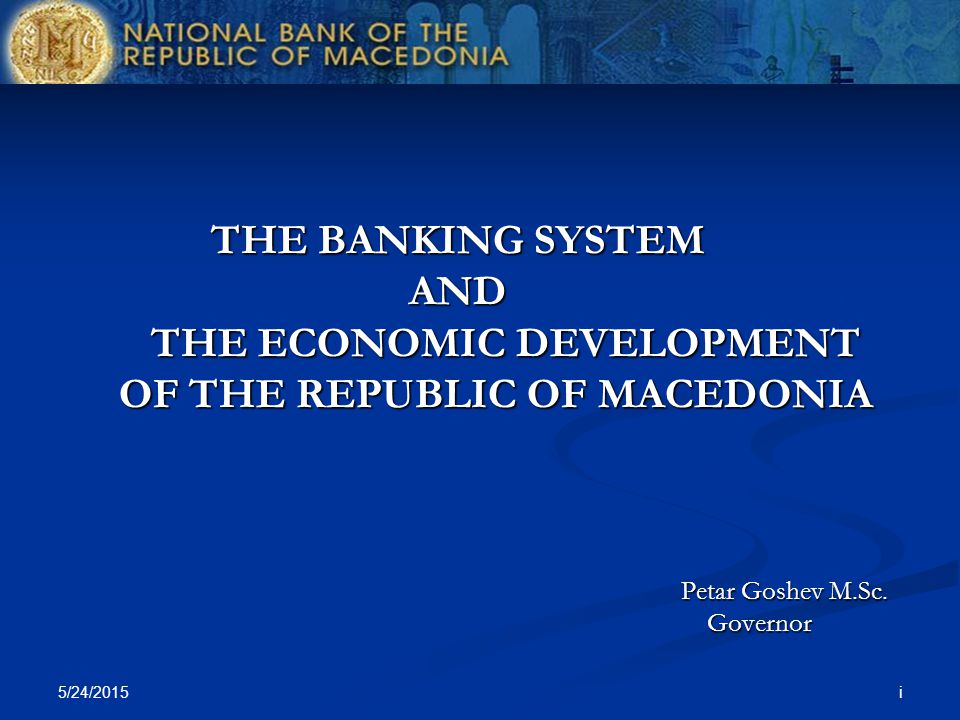 NATIONAL BANK OF THE REPUBLIC OF MACEDONIA

THE BANKING SYSTEM
AND
THE ECONOMIC DEVELOPMENT
OF THE REPUBLIC OF MACEDONIA

Petar Goshev M.Sc.
Governor

5/24/2015

i